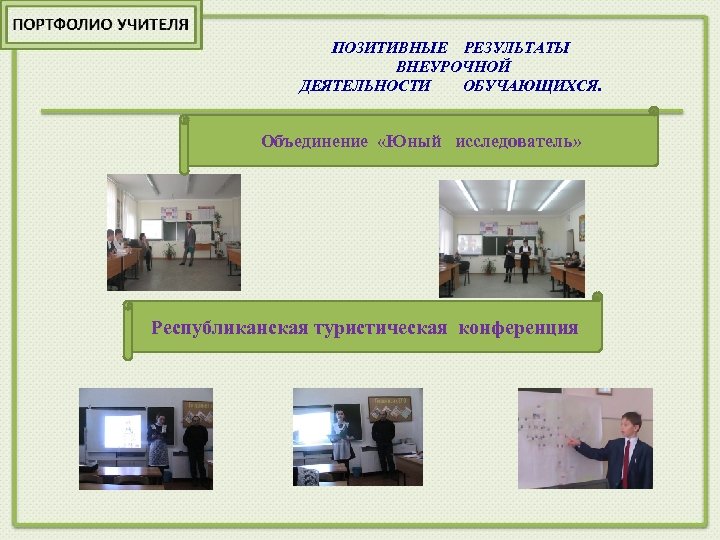 ПОРТФОЛИО УЧИТЕЛЯ

ПОЗИТИВНЫЕ РЕЗУЛЬТАТЫ ВНЕУРОЧНОЙ ДЕЯТЕЛЬНОСТИ ОБУЧАЮЩИХСЯ.

Объединение «Юный исследователь»

Республиканская туристическая конференция